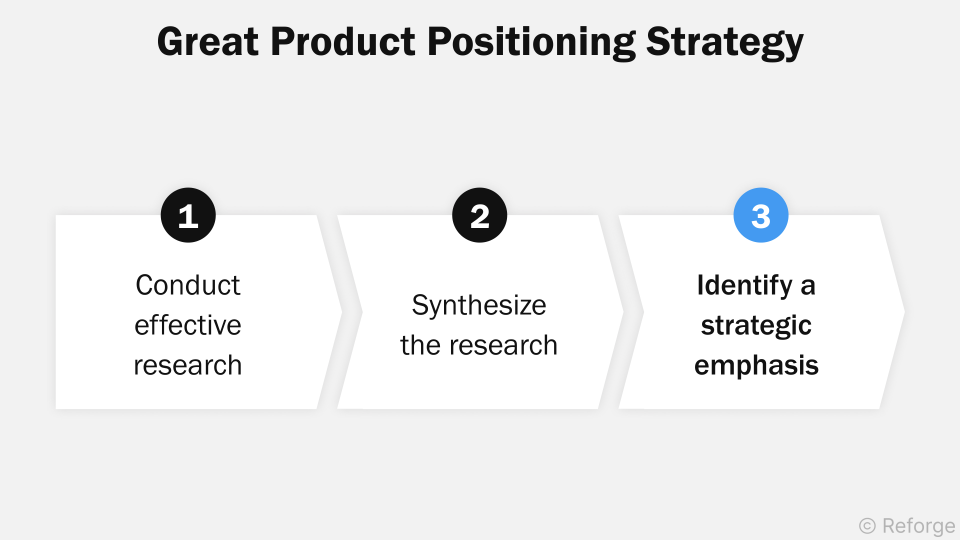 Great Product Positioning Strategy

1
Conduct effective research

2
Synthesize the research

3
Identify a strategic emphasis

© Reforge